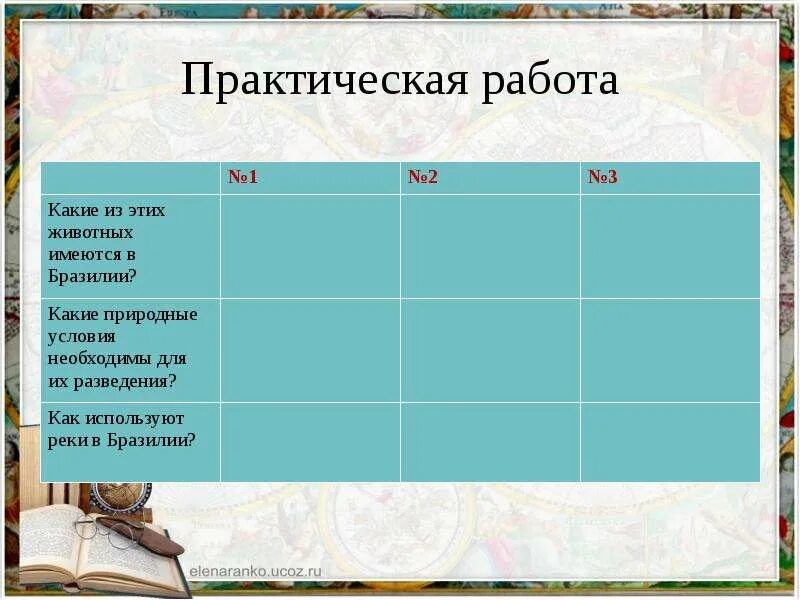 Практическая работа

| | №1 | №2 | №3 |
|---|---|---|---|
| Какие из этих животных имеются в Бразилии? | | | |
| Какие природные условия необходимы для их разведения? | | | |
| Как используют реки в Бразилии? | | | |

elenaranko.ucoz.ru